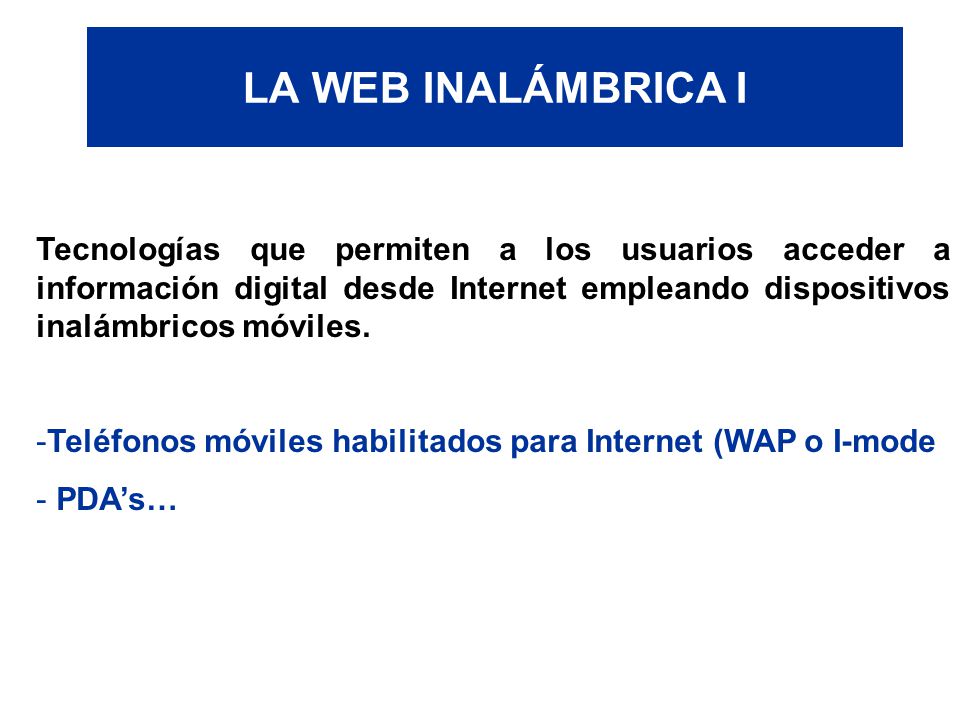 LA WEB INALÁMBRICA I

Tecnologías que permiten a los usuarios acceder a información digital desde Internet empleando dispositivos inalámbricos móviles.

-Teléfonos móviles habilitados para Internet (WAP o I-mode

- PDA’s…